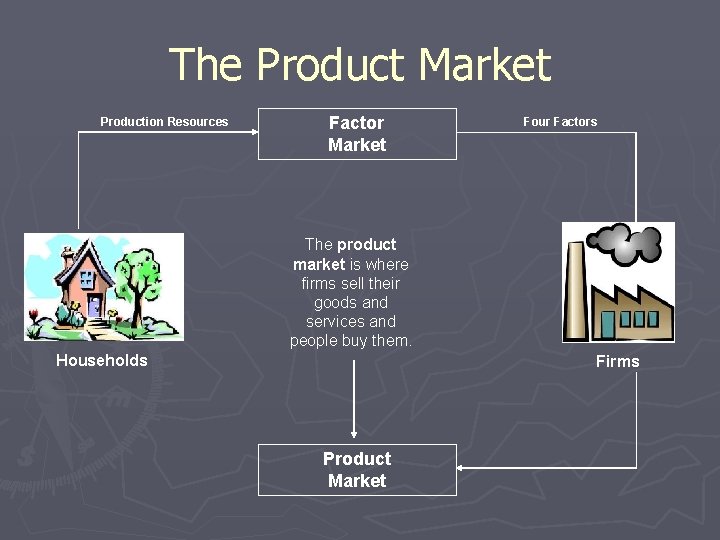 The Product Market

Production Resources

Factor Market

Four Factors

Households

The product market is where firms sell their goods and services and people buy them.

Firms

Product Market